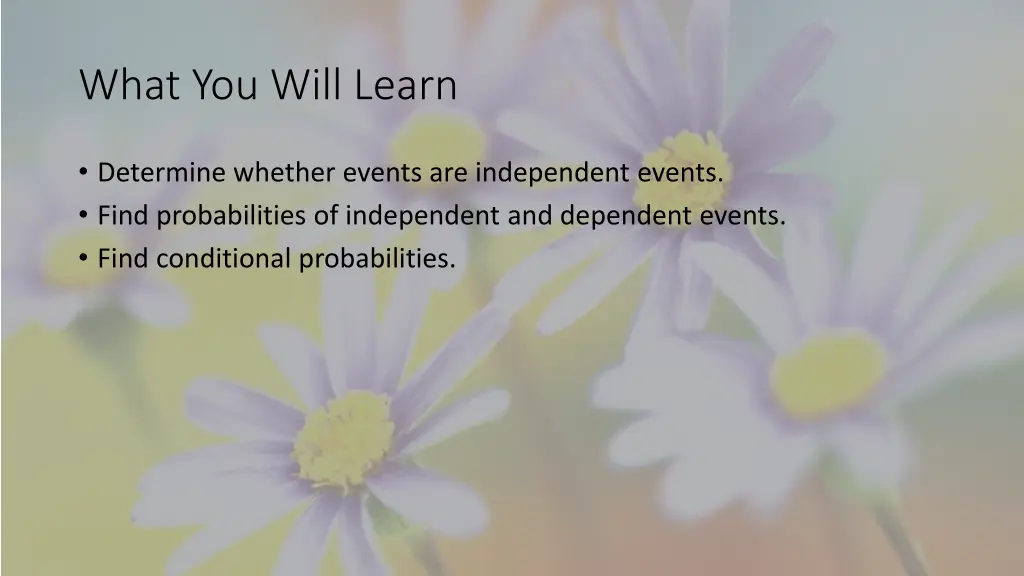 What You Will Learn

• Determine whether events are independent events.
• Find probabilities of independent and dependent events.
• Find conditional probabilities.